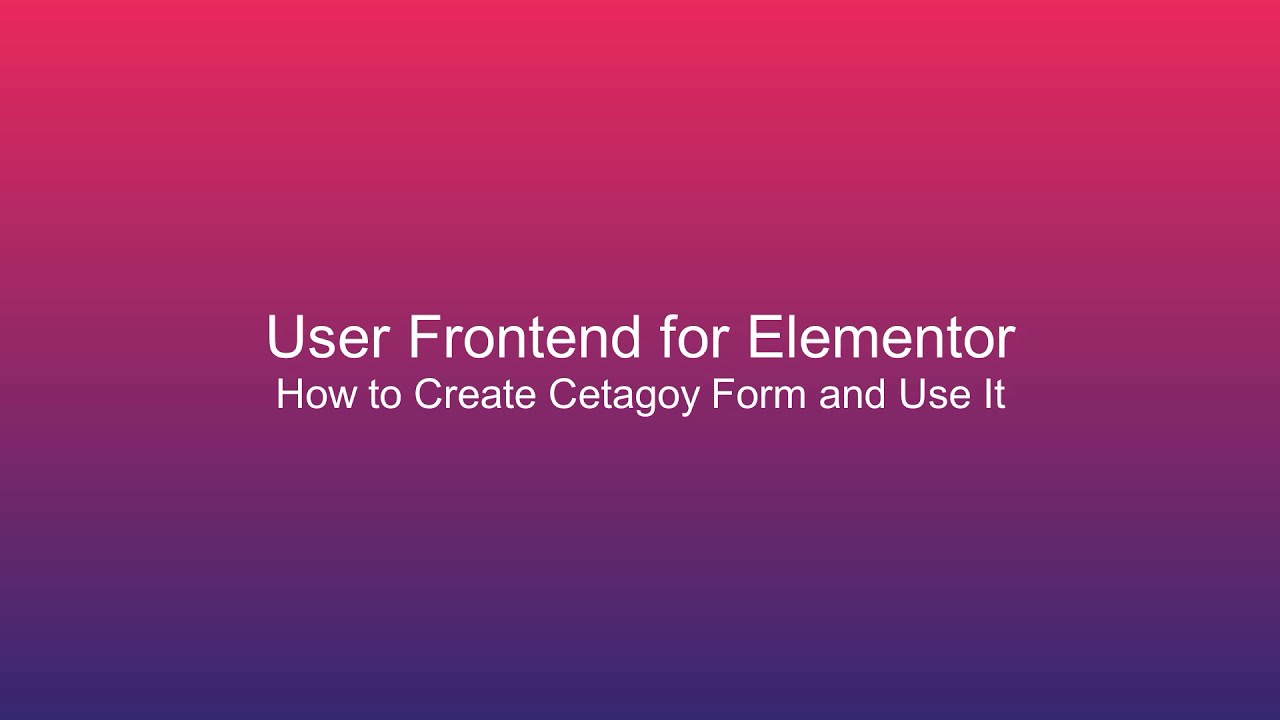 User Frontend for Elementor
How to Create Cetagoy Form and Use It